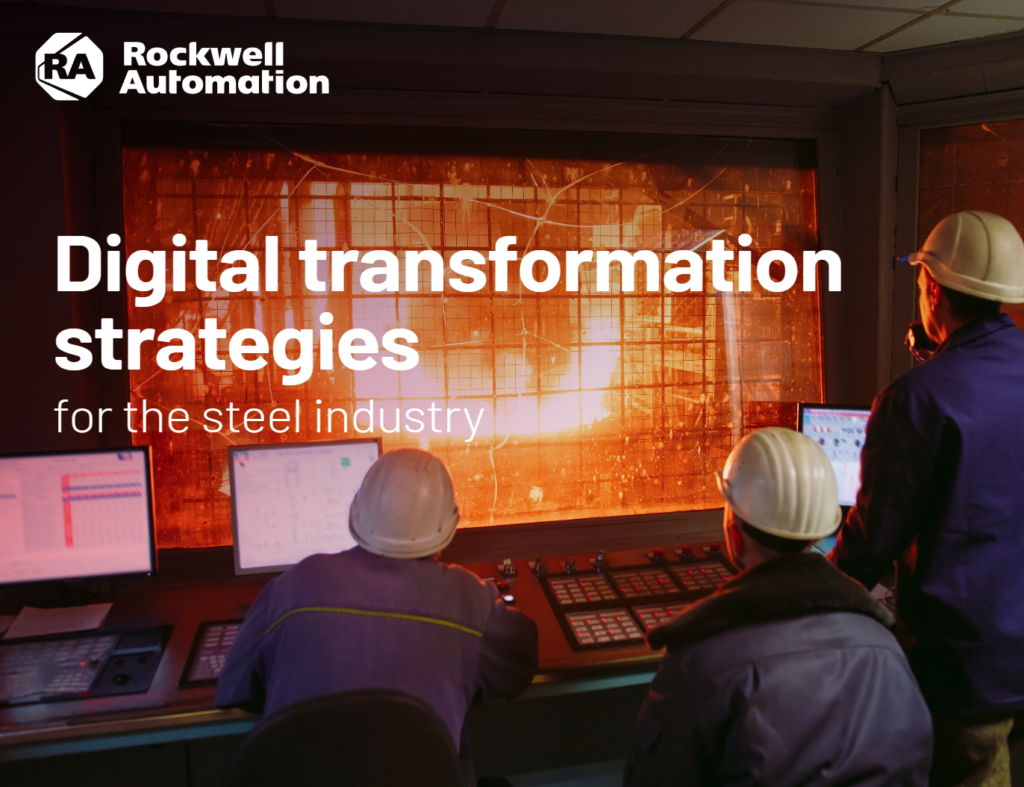 RA Rockwell Automation

Digital transformation strategies

for the steel industry